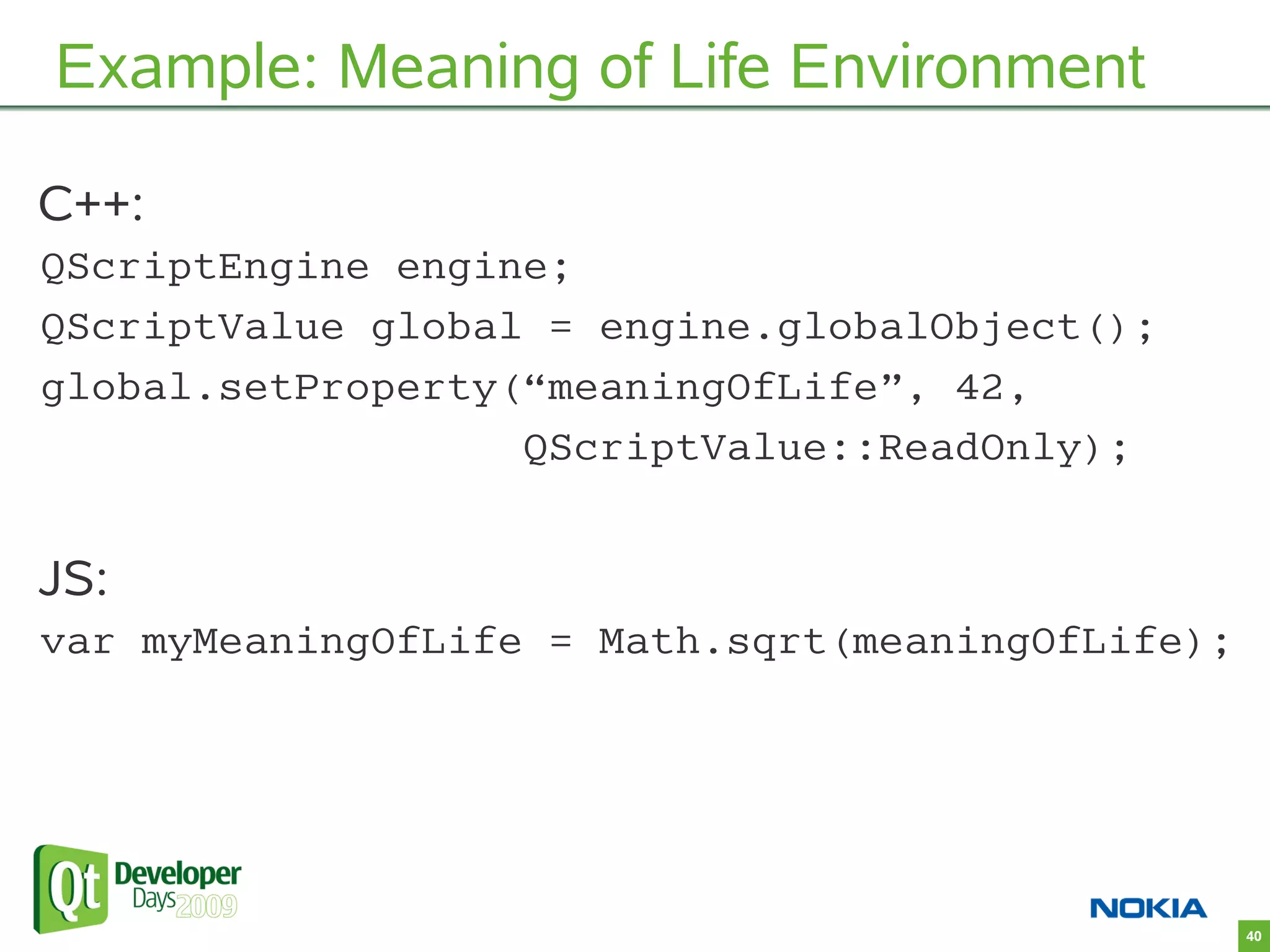 Example: Meaning of Life Environment

C++:

QScriptEngine engine;
QScriptValue global = engine.globalObject();
global.setProperty(“meaningOfLife”, 42,
                   QScriptValue::ReadOnly);

JS:

var myMeaningOfLife = Math.sqrt(meaningOfLife);

Qt Developer Days 2009

NOKIA

40